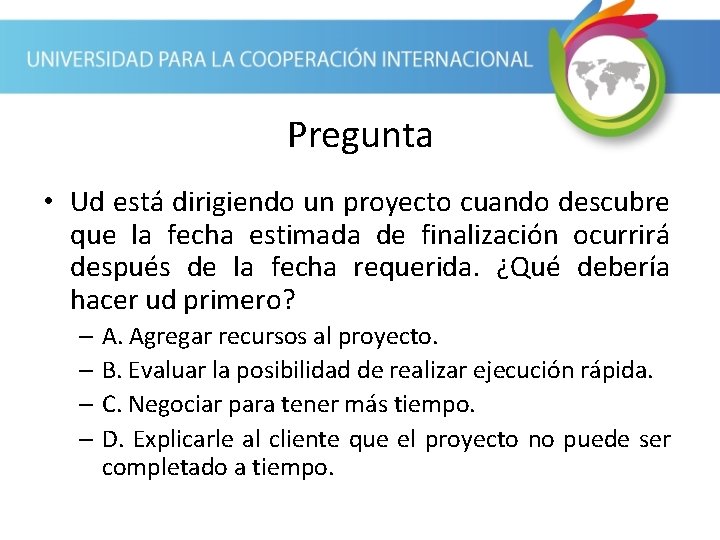 UNIVERSIDAD PARA LA COOPERACIÓN INTERNACIONAL

Pregunta

• Ud está dirigiendo un proyecto cuando descubre que la fecha estimada de finalización ocurrirá después de la fecha requerida. ¿Qué debería hacer ud primero?

– A. Agregar recursos al proyecto.
– B. Evaluar la posibilidad de realizar ejecución rápida.
– C. Negociar para tener más tiempo.
– D. Explicarle al cliente que el proyecto no puede ser completado a tiempo.